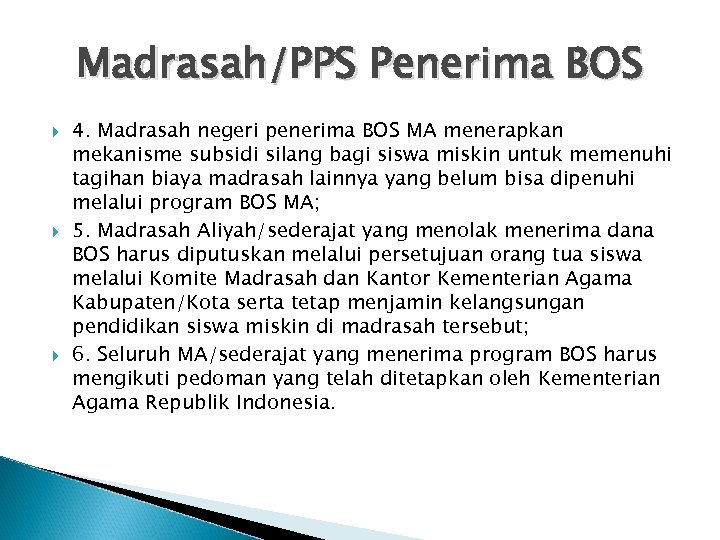 Madrasah/PPS Penerima BOS

4. Madrasah negeri penerima BOS MA menerapkan mekanisme subsidi silang bagi siswa miskin untuk memenuhi tagihan biaya madrasah lainnya yang belum bisa dipenuhi melalui program BOS MA;

5. Madrasah Aliyah/sederajat yang menolak menerima dana BOS harus diputuskan melalui persetujuan orang tua siswa melalui Komite Madrasah dan Kantor Kementerian Agama Kabupaten/Kota serta tetap menjamin kelangsungan pendidikan siswa miskin di madrasah tersebut;

6. Seluruh MA/sederajat yang menerima program BOS harus mengikuti pedoman yang telah ditetapkan oleh Kementerian Agama Republik Indonesia.